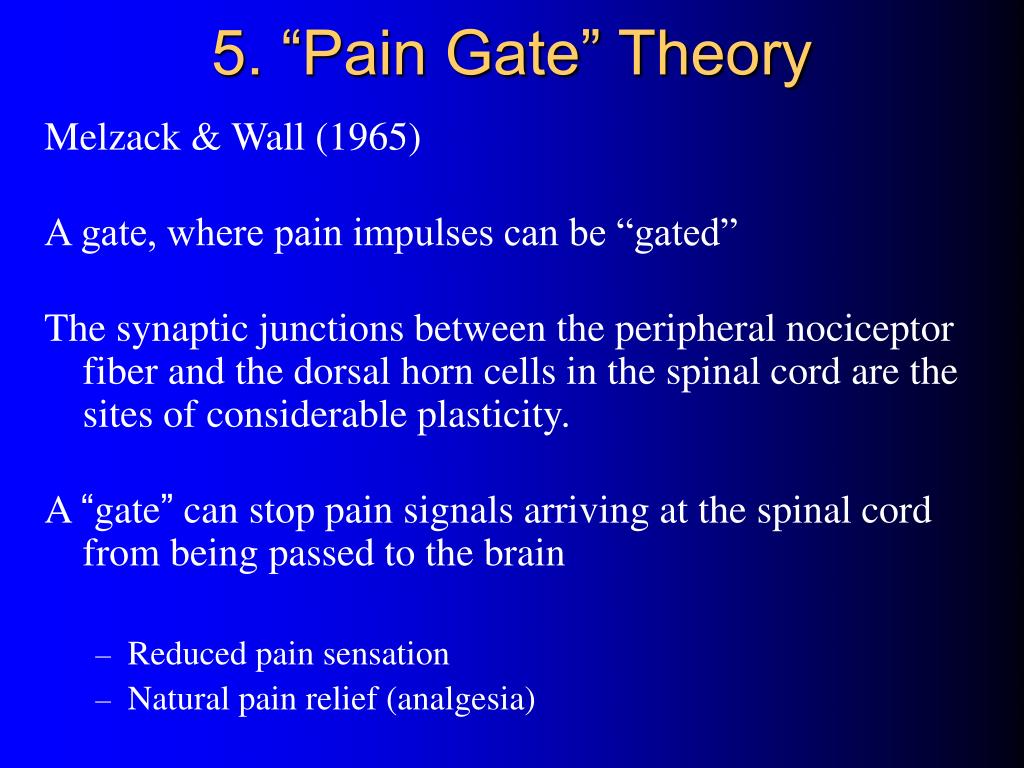 5. “Pain Gate” Theory

Melzack & Wall (1965)

A gate, where pain impulses can be “gated”

The synaptic junctions between the peripheral nociceptor fiber and the dorsal horn cells in the spinal cord are the sites of considerable plasticity.

A “gate” can stop pain signals arriving at the spinal cord from being passed to the brain

– Reduced pain sensation
– Natural pain relief (analgesia)